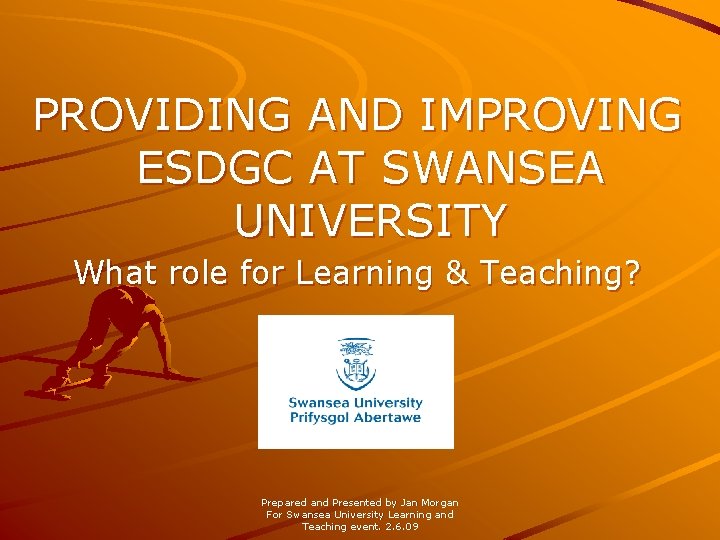 PROVIDING AND IMPROVING ESDGC AT SWANSEA UNIVERSITY

What role for Learning & Teaching?

Swansea University
Prifysgol Abertawe

Prepared and Presented by Jan Morgan For Swansea University Learning and Teaching event. 2.6.09